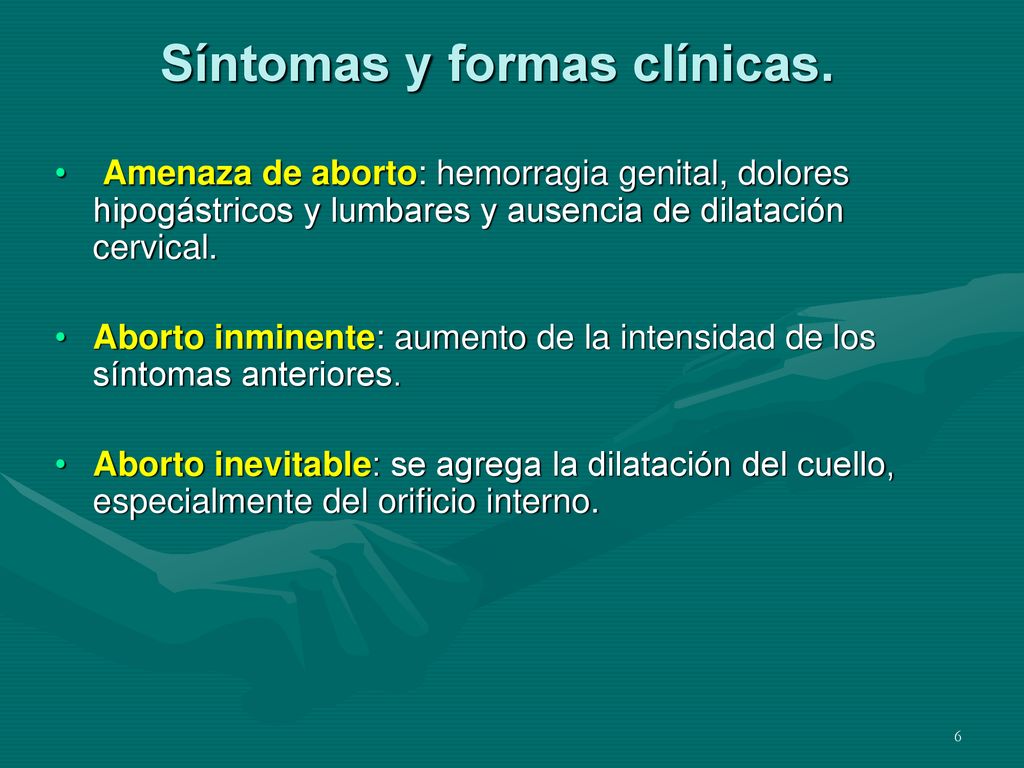 Síntomas y formas clínicas.

• Amenaza de aborto: hemorragia genital, dolores hipogástricos y lumbares y ausencia de dilatación cervical.

• Aborto inminente: aumento de la intensidad de los síntomas anteriores.

• Aborto inevitable: se agrega la dilatación del cuello, especialmente del orificio interno.

6